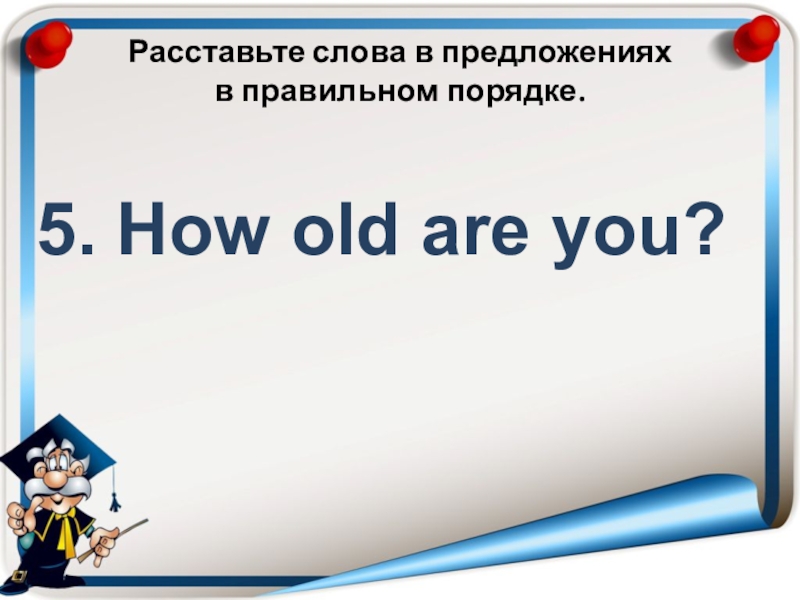 Расставьте слова в предложениях в правильном порядке.

5. How old are you?